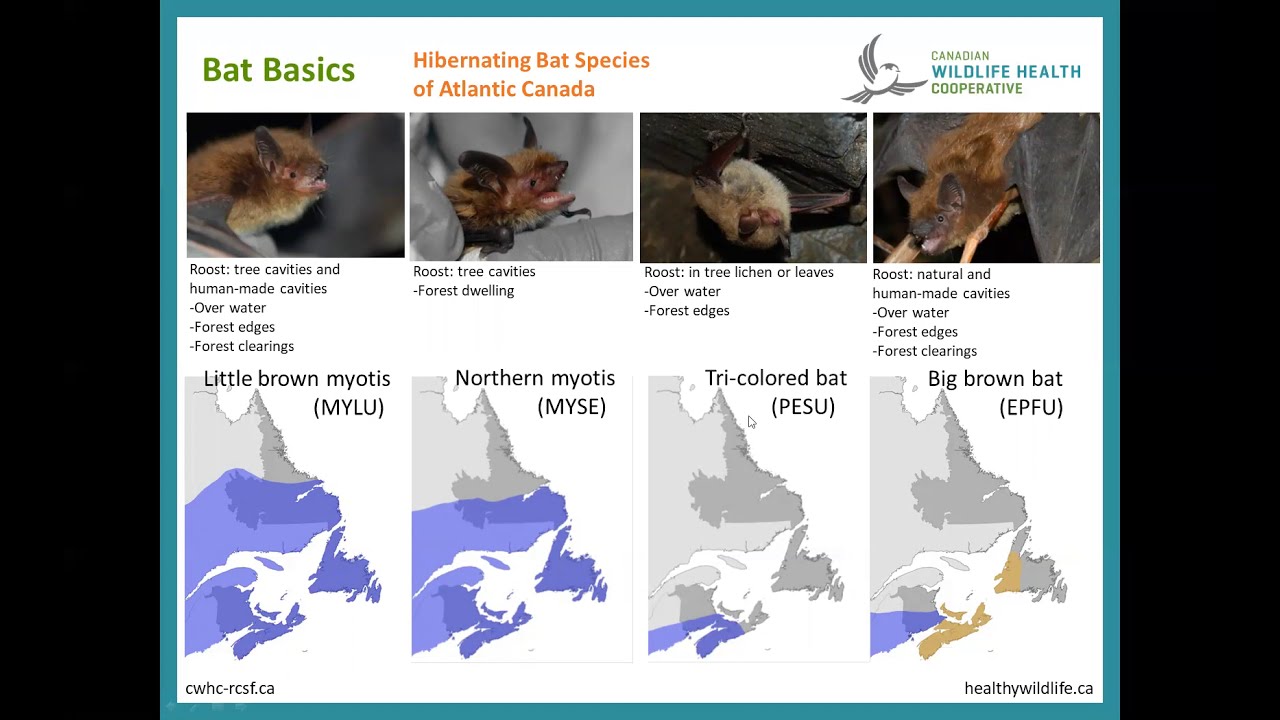 Bat Basics

Hibernating Bat Species of Atlantic Canada

CANADIAN WILDLIFE HEALTH COOPERATIVE

Roost: tree cavities and human-made cavities
-Over water
-Forest edges
-Forest clearings

Roost: tree cavities
-Forest dwelling

Roost: in tree lichen or leaves
-Over water
-Forest edges

Roost: natural and human-made cavities
-Over water
-Forest edges
-Forest clearings

Little brown myotis (MYLU)

Northern myotis (MYSE)

Tri-colored bat (PESU)

Big brown bat (EPFU)

cwhc-rcsf.ca

healthywildlife.ca